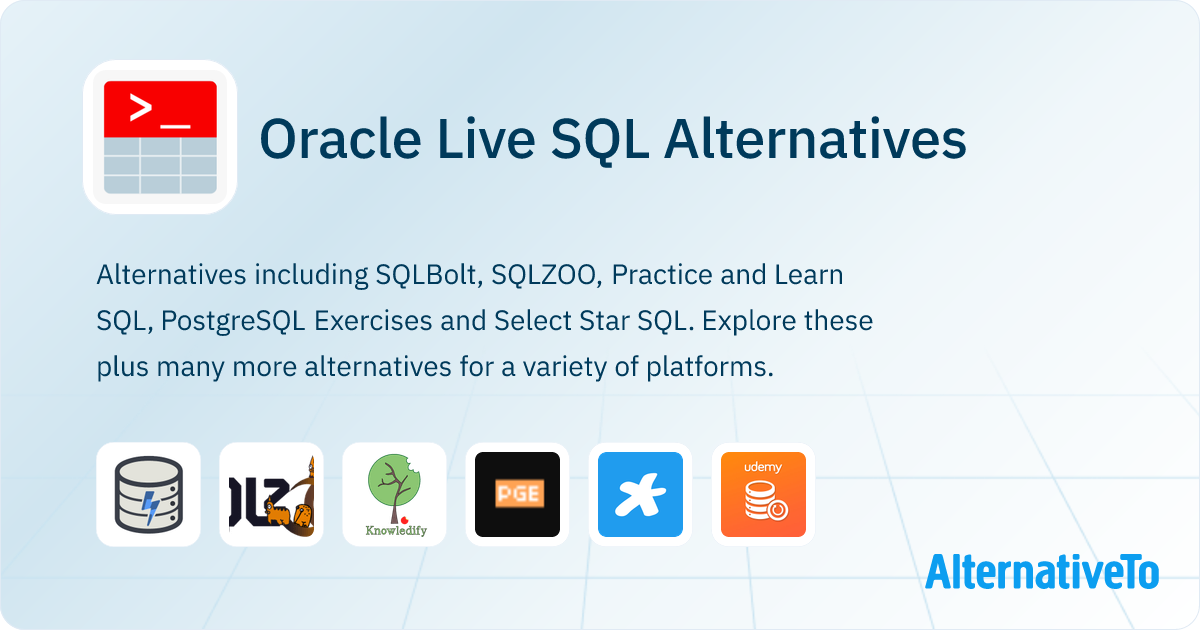 >_

Oracle Live SQL Alternatives

Alternatives including SQLBolt, SQLZOO, Practice and Learn SQL, PostgreSQL Exercises and Select Star SQL. Explore these plus many more alternatives for a variety of platforms.

QLZ

Knowledify

PGE

udemy

AlternativeTo